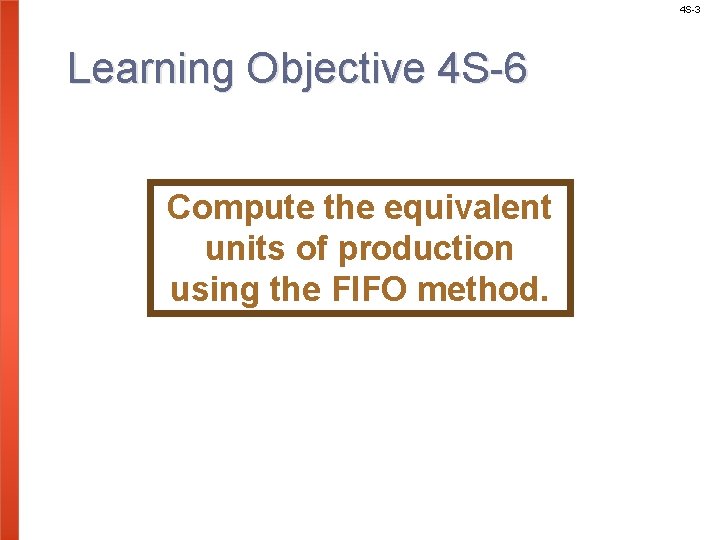 4S-3

Learning Objective 4S-6

Compute the equivalent units of production using the FIFO method.